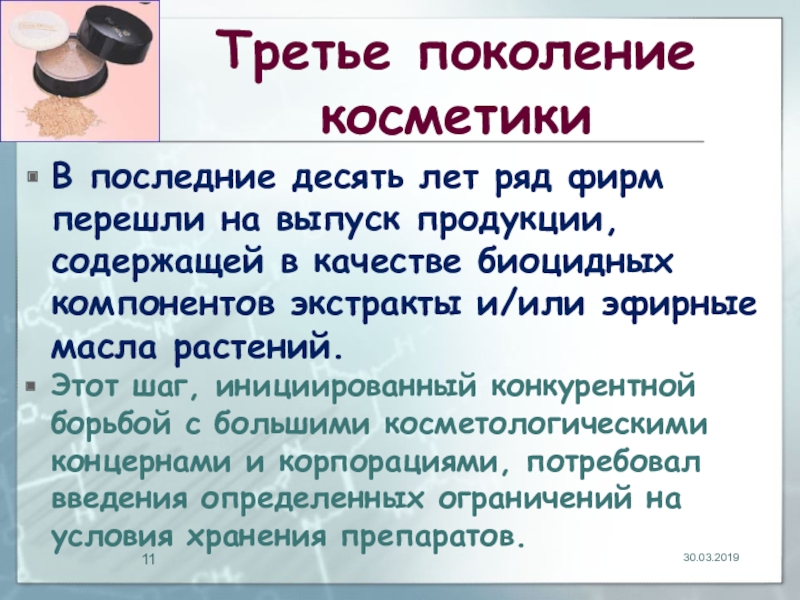 Третье поколение косметики

В последние десять лет ряд фирм перешли на выпуск продукции, содержащей в качестве биоцидных компонентов экстракты и/или эфирные масла растений.

Этот шаг, инициированный конкурентной борьбой с большими косметологическими концернами и корпорациями, потребовал введения определенных ограничений на условия хранения препаратов.

11

30.03.2019